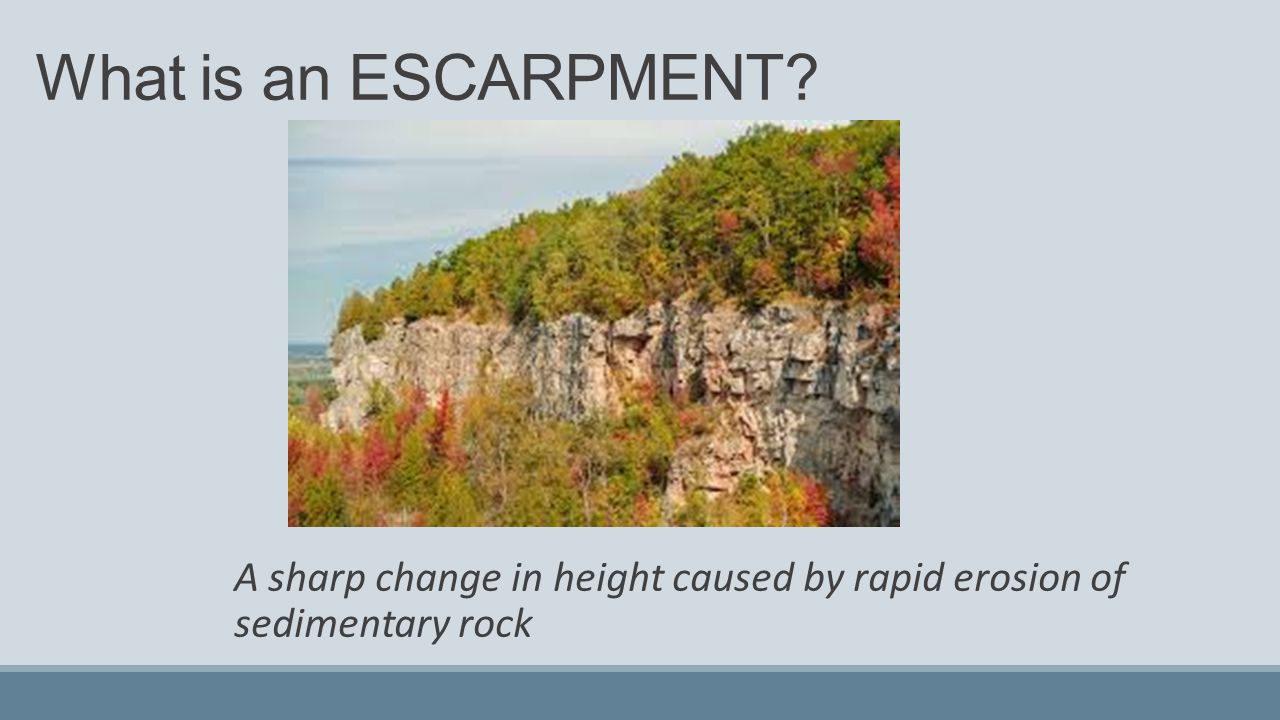 What is an ESCARPMENT?

A sharp change in height caused by rapid erosion of sedimentary rock